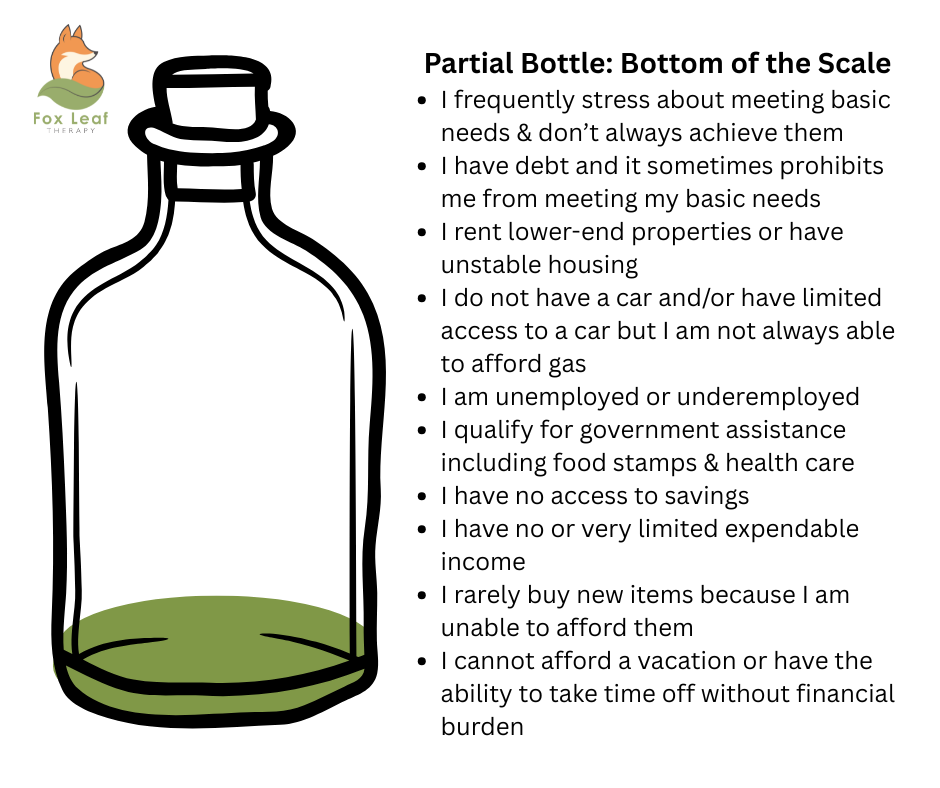 Fox Leaf
THERAPY

Partial Bottle: Bottom of the Scale

- I frequently stress about meeting basic needs & don't always achieve them
- I have debt and it sometimes prohibits me from meeting my basic needs
- I rent lower-end properties or have unstable housing
- I do not have a car and/or have limited access to a car but I am not always able to afford gas
- I am unemployed or underemployed
- I qualify for government assistance including food stamps & health care
- I have no access to savings
- I have no or very limited expendable income
- I rarely buy new items because I am unable to afford them
- I cannot afford a vacation or have the ability to take time off without financial burden